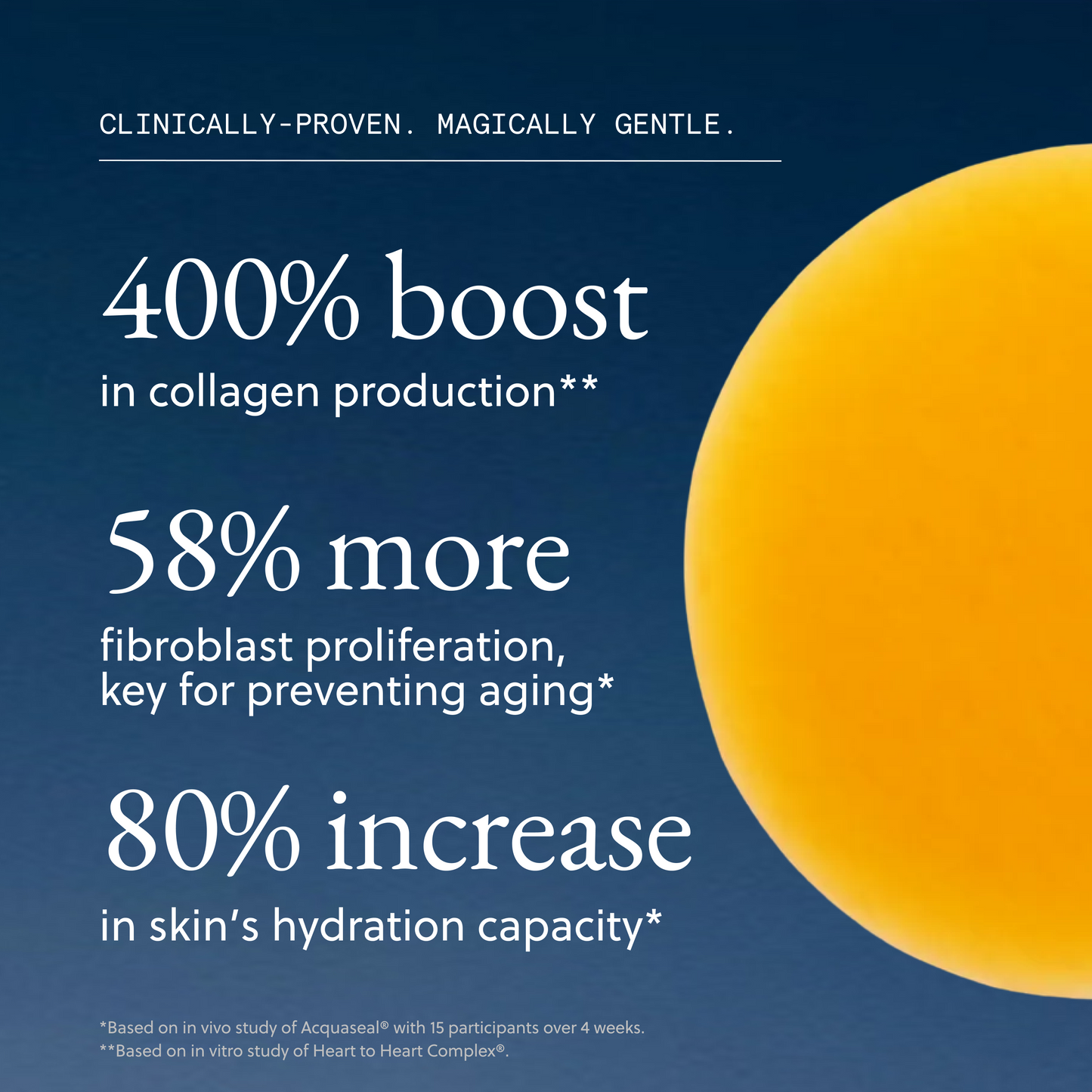 CLINICALLY-PROVEN. MAGICALLY GENTLE.

400% boost
in collagen production**

58% more
fibroblast proliferation, key for preventing aging*

80% increase
in skin's hydration capacity*

*Based on in vivo study of Acquaseal® with 15 participants over 4 weeks.
**Based on in vitro study of Heart to Heart Complex®.